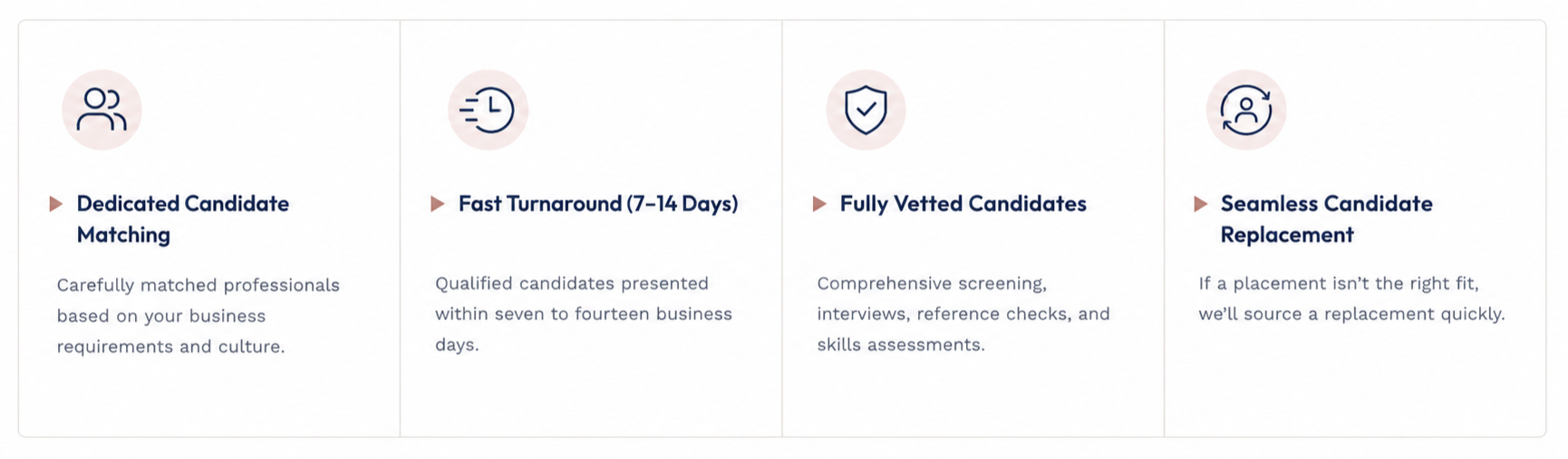 Dedicated Candidate Matching

Carefully matched professionals based on your business requirements and culture.

Fast Turnaround (7–14 Days)

Qualified candidates presented within seven to fourteen business days.

Fully Vetted Candidates

Comprehensive screening, interviews, reference checks, and skills assessments.

Seamless Candidate Replacement

If a placement isn't the right fit, we'll source a replacement quickly.